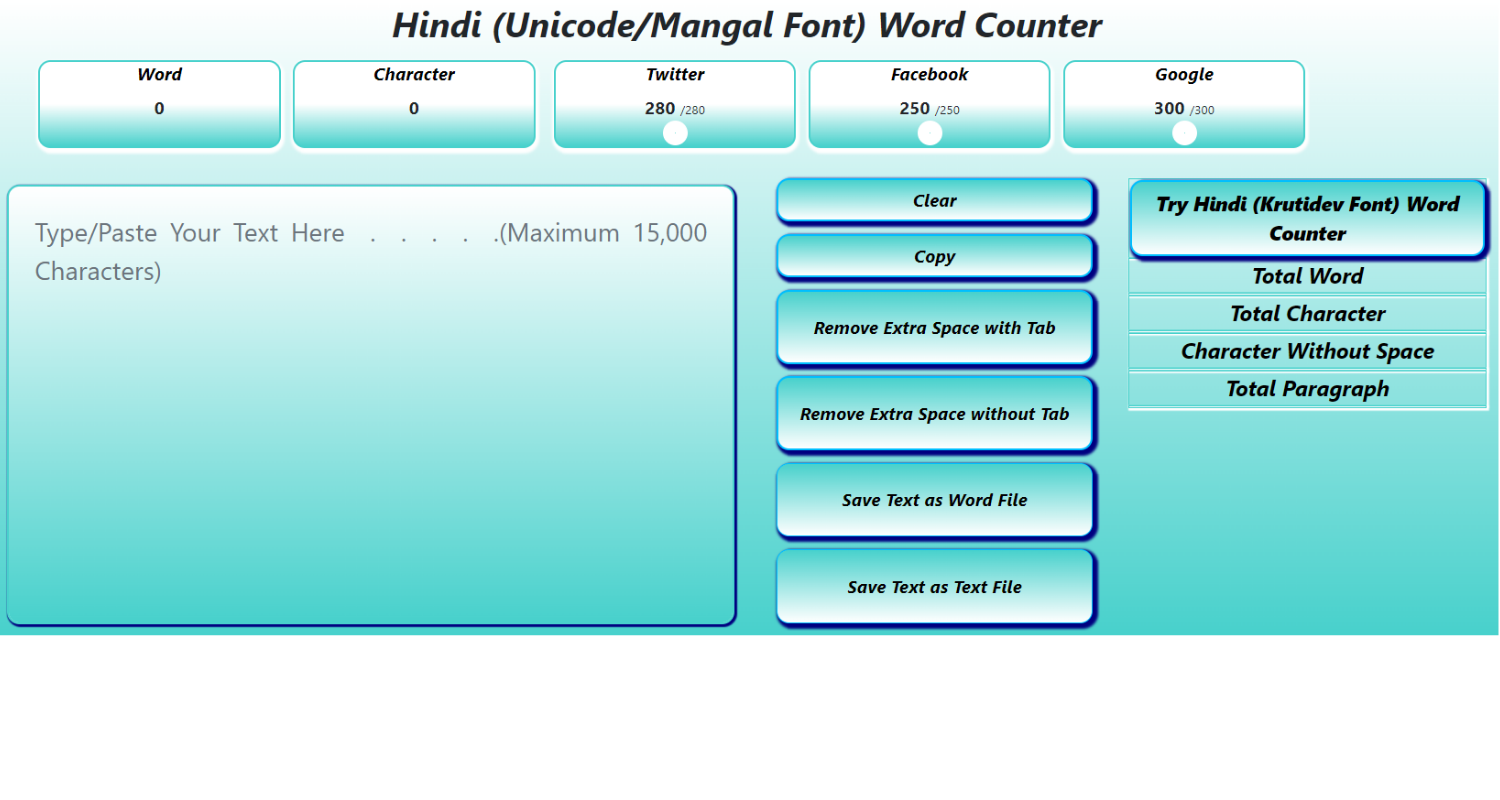 Hindi (Unicode/Mangal Font) Word Counter

Word
0

Character
0

Twitter
280 /280

Facebook
250 /250

Google
300 /300

Type/Paste Your Text Here . . . . .(Maximum 15,000 Characters)

Clear

Copy

Remove Extra Space with Tab

Remove Extra Space without Tab

Save Text as Word File

Save Text as Text File

Try Hindi (Krutidev Font) Word Counter

Total Word

Total Character

Character Without Space

Total Paragraph